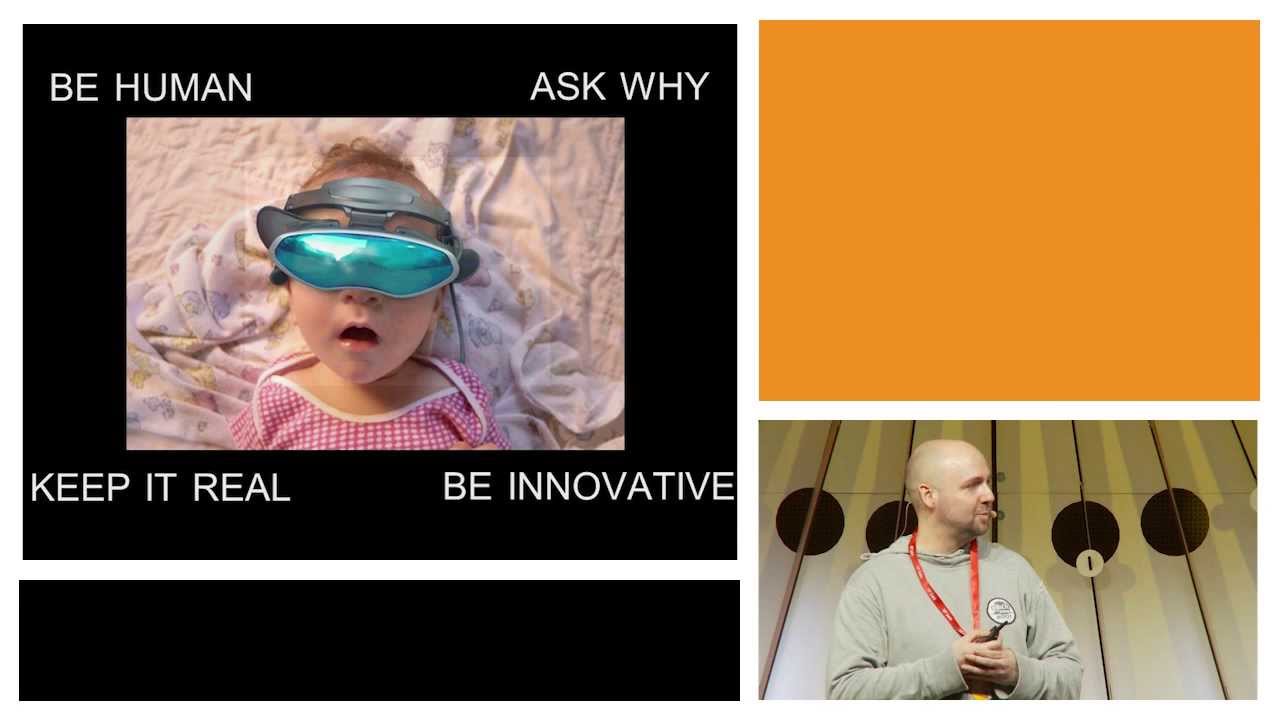 BE HUMAN

ASK WHY

KEEP IT REAL

BE INNOVATIVE